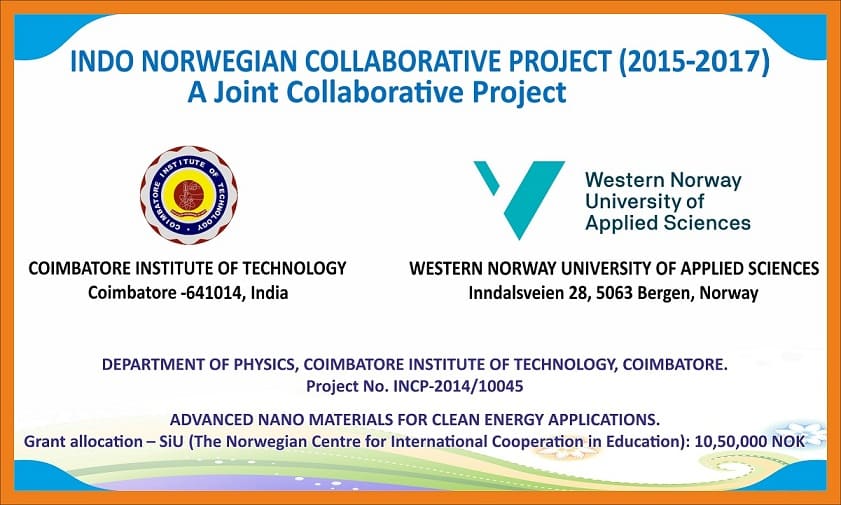 INDO NORWEGIAN COLLABORATIVE PROJECT (2015-2017)
A Joint Collaborative Project

COIMBATORE INSTITUTE OF TECHNOLOGY

Western Norway University of Applied Sciences

COIMBATORE INSTITUTE OF TECHNOLOGY
Coimbatore -641014, India

WESTERN NORWAY UNIVERSITY OF APPLIED SCIENCES
Inndalsveien 28, 5063 Bergen, Norway

DEPARTMENT OF PHYSICS, COIMBATORE INSTITUTE OF TECHNOLOGY, COIMBATORE.
Project No. INCP-2014/10045

ADVANCED NANO MATERIALS FOR CLEAN ENERGY APPLICATIONS.
Grant allocation – SiU (The Norwegian Centre for International Cooperation in Education): 10,50,000 NOK